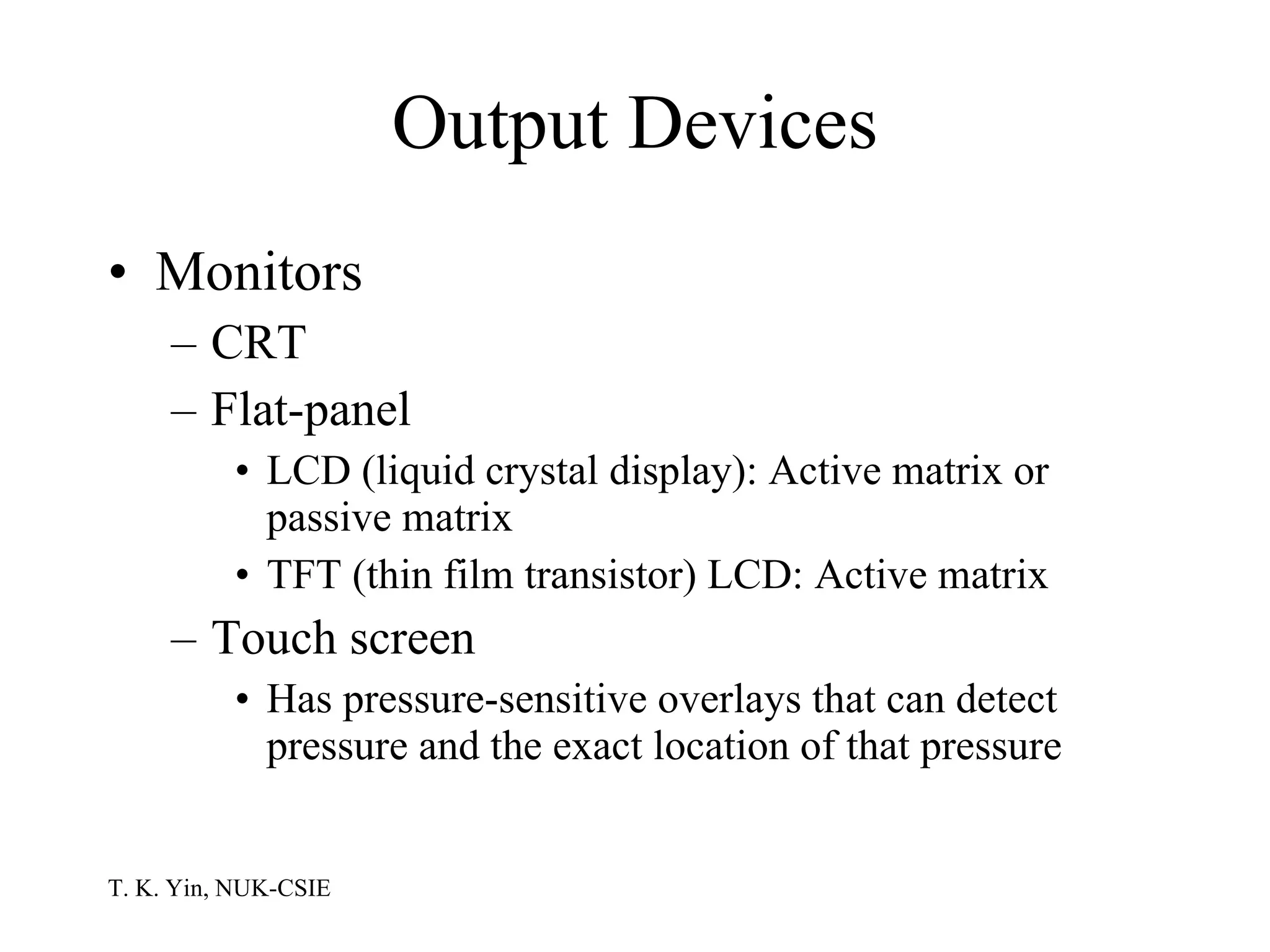 Output Devices

• Monitors
– CRT
– Flat-panel
• LCD (liquid crystal display): Active matrix or passive matrix
• TFT (thin film transistor) LCD: Active matrix
– Touch screen
• Has pressure-sensitive overlays that can detect pressure and the exact location of that pressure

T. K. Yin, NUK-CSIE